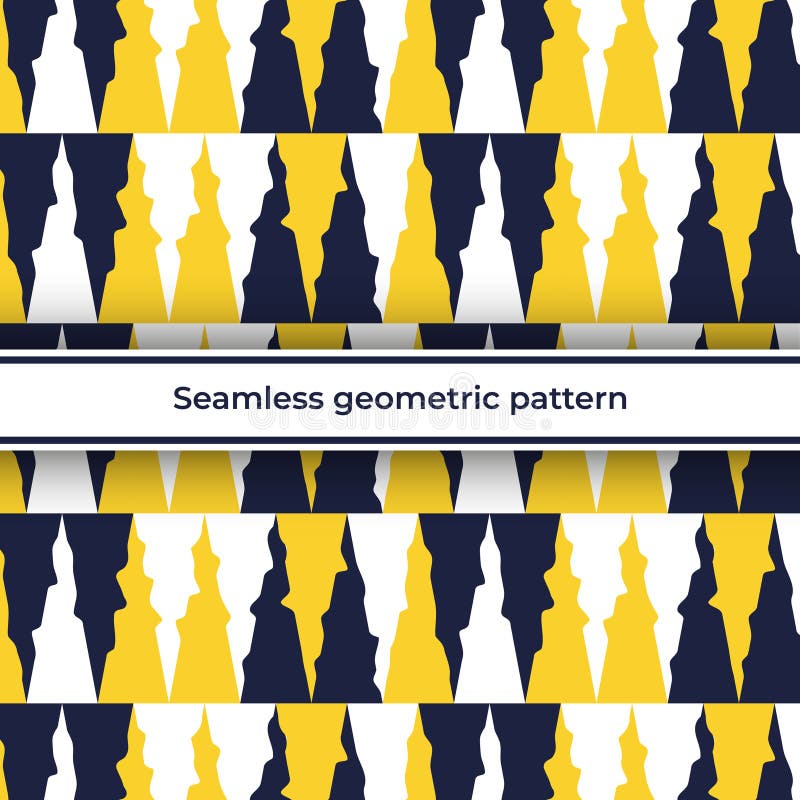 Seamless geometric pattern